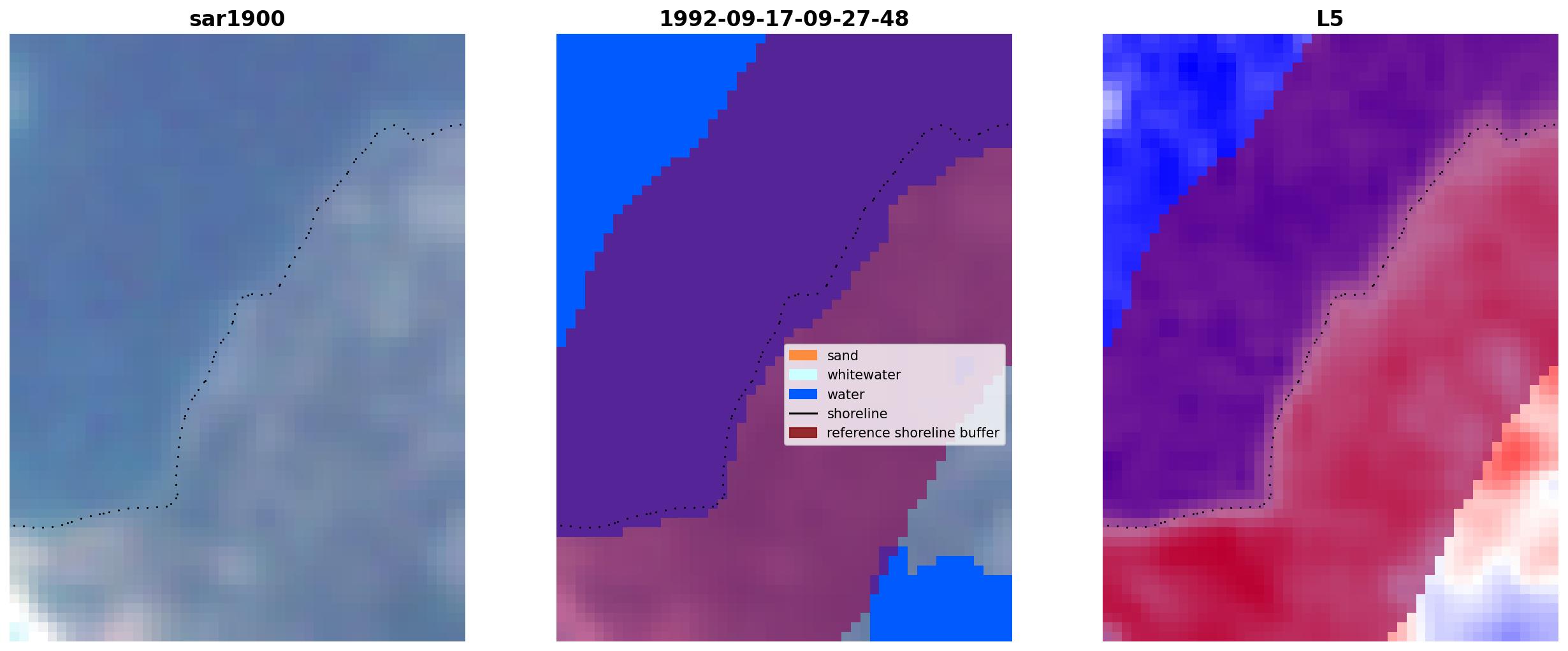 sar1900

1992-09-17-09-27-48

sand
whitewater
water
shoreline
reference shoreline buffer

L5